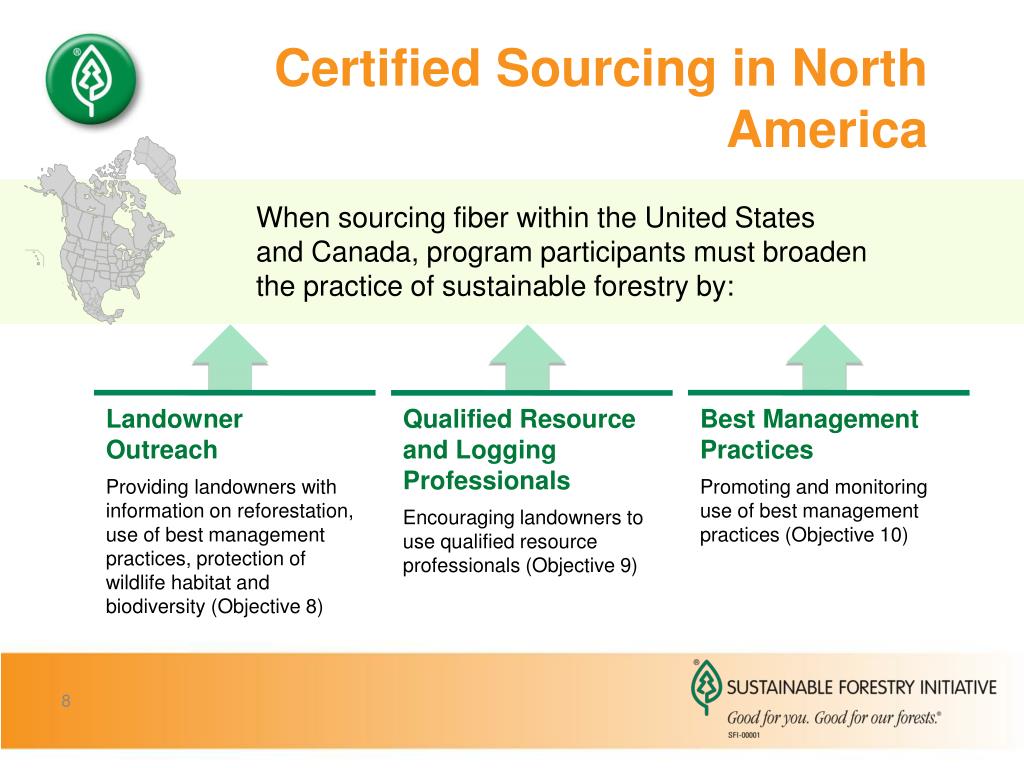 Certified Sourcing in North America

When sourcing fiber within the United States and Canada, program participants must broaden the practice of sustainable forestry by:

Landowner Outreach

Providing landowners with information on reforestation, use of best management practices, protection of wildlife habitat and biodiversity (Objective 8)

Qualified Resource and Logging Professionals

Encouraging landowners to use qualified resource professionals (Objective 9)

Best Management Practices

Promoting and monitoring use of best management practices (Objective 10)

8

SUSTAINABLE FORESTRY INITIATIVE
Good for you. Good for our forests.®
SFI-00001